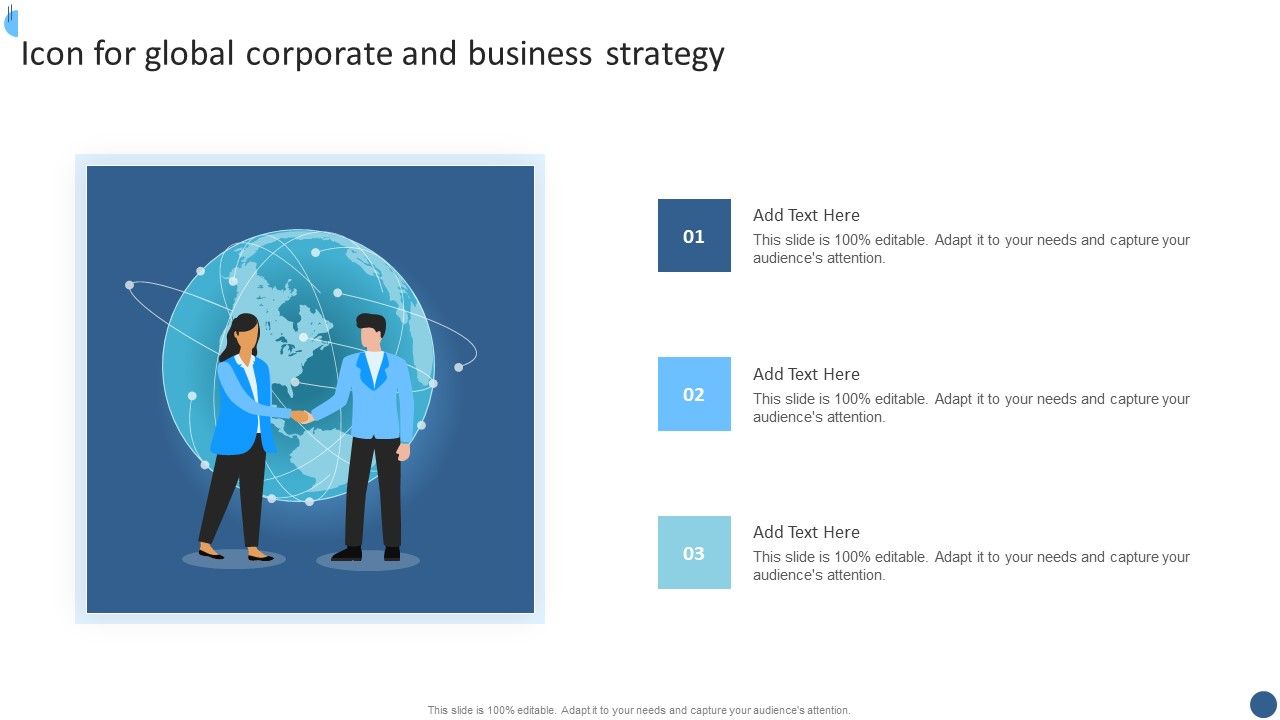 Icon for global corporate and business strategy

01

Add Text Here

This slide is 100% editable. Adapt it to your needs and capture your audience's attention.

02

Add Text Here

This slide is 100% editable. Adapt it to your needs and capture your audience's attention.

03

Add Text Here

This slide is 100% editable. Adapt it to your needs and capture your audience's attention.

This slide is 100% editable. Adapt it to your needs and capture your audience's attention.